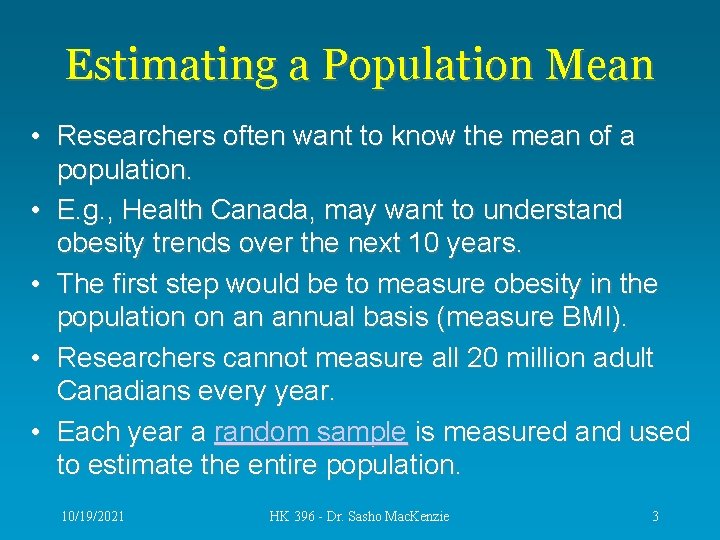 Estimating a Population Mean

• Researchers often want to know the mean of a population.

• E.g., Health Canada, may want to understand obesity trends over the next 10 years.

• The first step would be to measure obesity in the population on an annual basis (measure BMI).

• Researchers cannot measure all 20 million adult Canadians every year.

• Each year a random sample is measured and used to estimate the entire population.

10/19/2021 HK 396 - Dr. Sasho MacKenzie 3